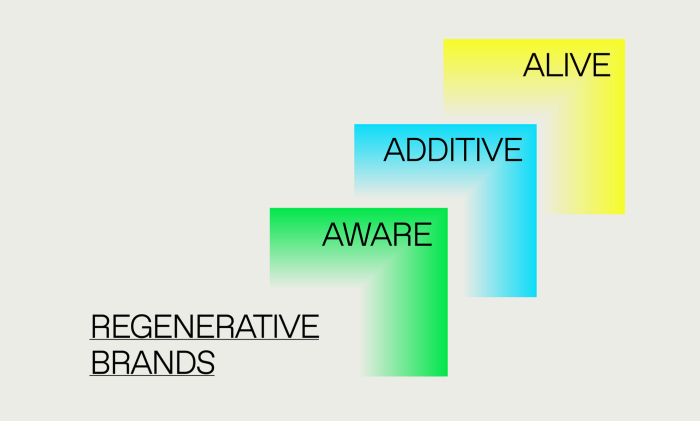 ALIVE

ADDITIVE

AWARE

REGENERATIVE
BRANDS